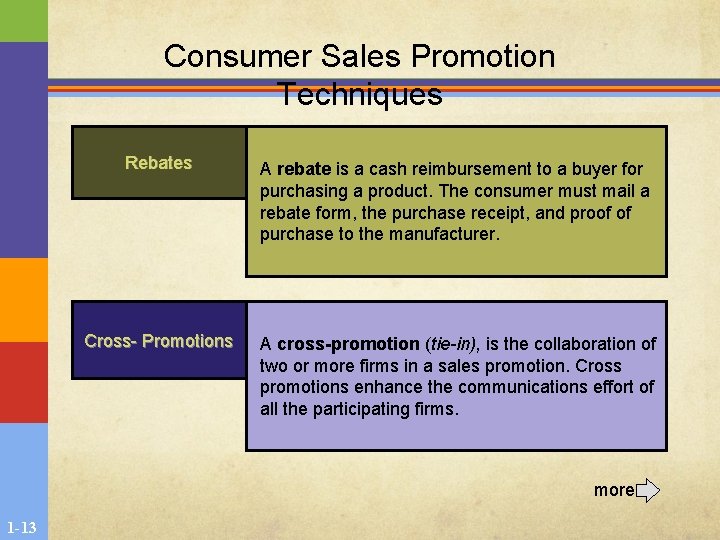 Consumer Sales Promotion Techniques

Rebates

A rebate is a cash reimbursement to a buyer for purchasing a product. The consumer must mail a rebate form, the purchase receipt, and proof of purchase to the manufacturer.

Cross- Promotions

A cross-promotion (tie-in), is the collaboration of two or more firms in a sales promotion. Cross promotions enhance the communications effort of all the participating firms.

more

1-13